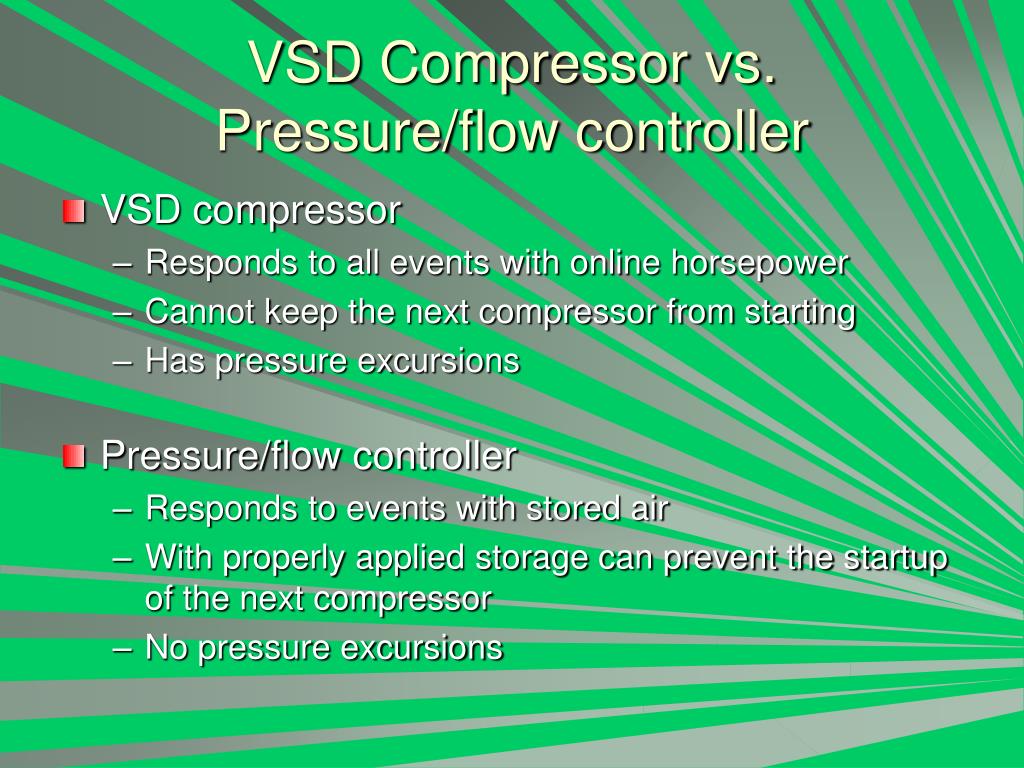 VSD Compressor vs. Pressure/flow controller

VSD compressor
– Responds to all events with online horsepower
– Cannot keep the next compressor from starting
– Has pressure excursions

Pressure/flow controller
– Responds to events with stored air
– With properly applied storage can prevent the startup of the next compressor
– No pressure excursions